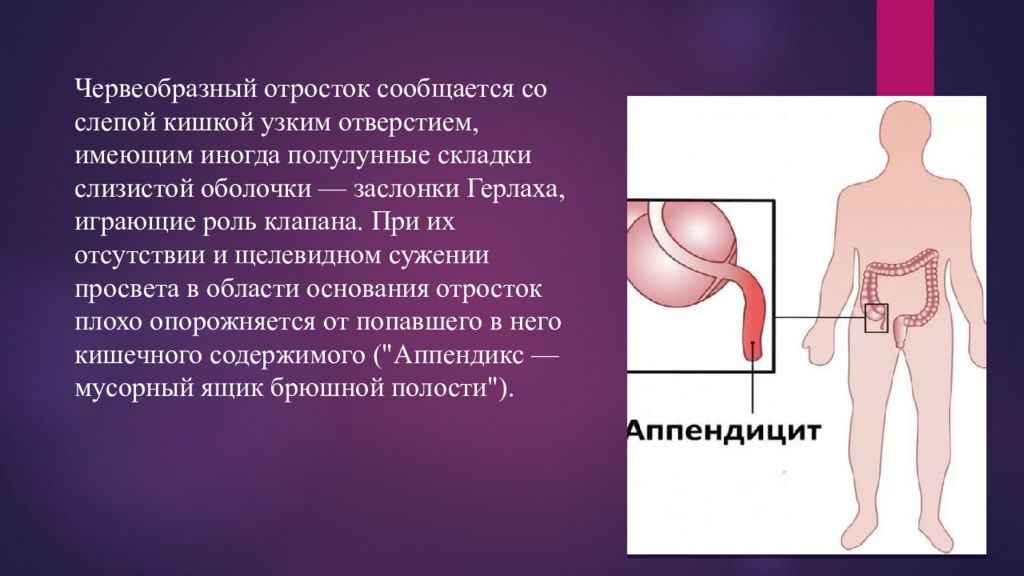 Червеобразный отросток сообщается со слепой кишкой узким отверстием, имеющим иногда полулунные складки слизистой оболочки — заслонки Герлаха, играющие роль клапана. При их отсутствии и щелевидном сужении просвета в области основания отросток плохо опорожняется от попавшего в него кишечного содержимого ("Аппендикс — мусорный ящик брюшной полости").

Аппендицит